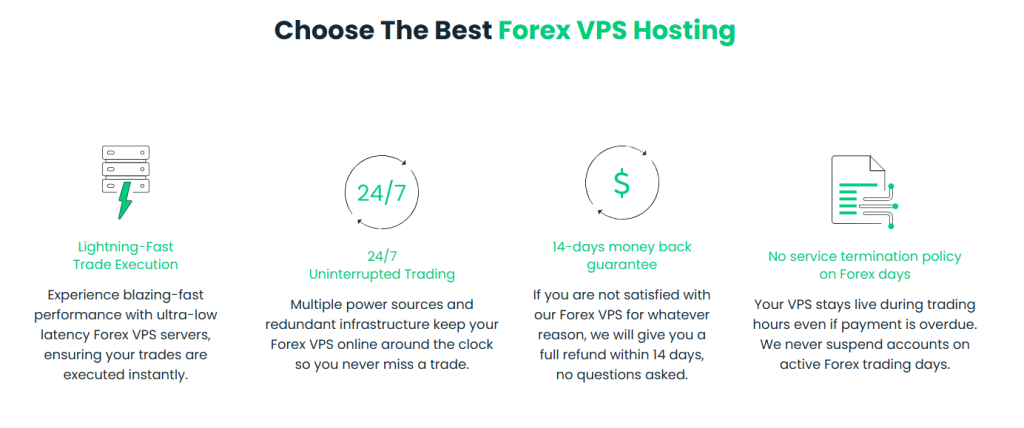 Choose The Best Forex VPS Hosting

Lightning-Fast Trade Execution

Experience blazing-fast performance with ultra-low latency Forex VPS servers, ensuring your trades are executed instantly.

24/7

24/7 Uninterrupted Trading

Multiple power sources and redundant infrastructure keep your Forex VPS online around the clock so you never miss a trade.

$

14-days money back guarantee

If you are not satisfied with our Forex VPS for whatever reason, we will give you a full refund within 14 days, no questions asked.

No service termination policy on Forex days

Your VPS stays live during trading hours even if payment is overdue. We never suspend accounts on active Forex trading days.